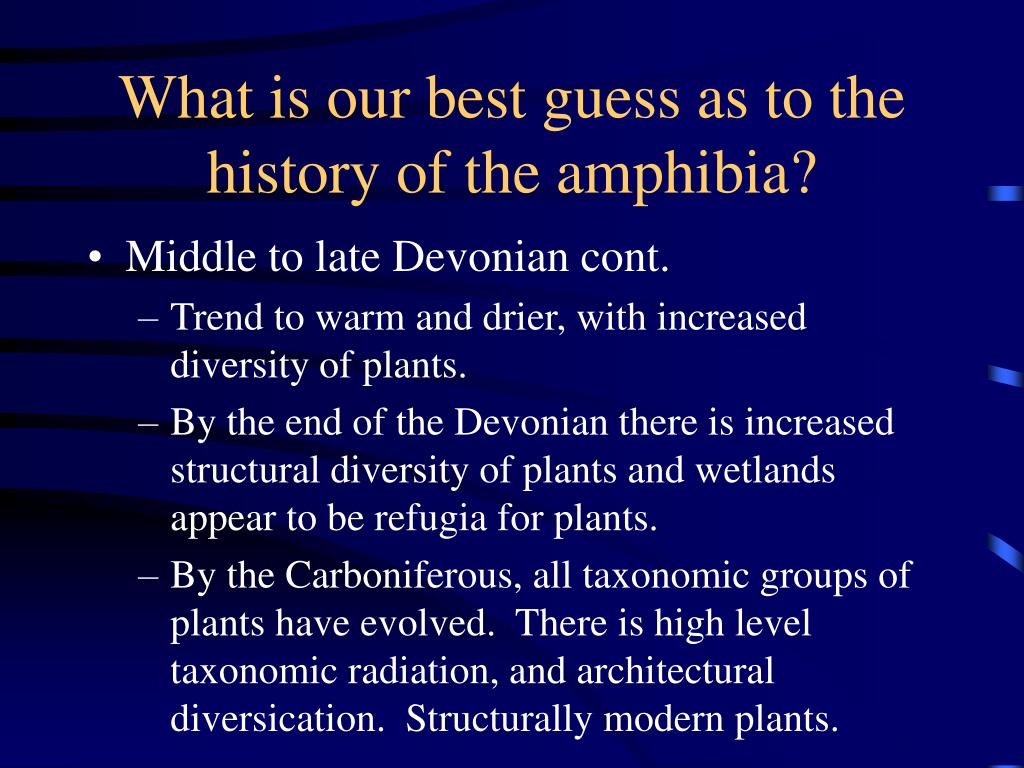 What is our best guess as to the history of the amphibia?

• Middle to late Devonian cont.
– Trend to warm and drier, with increased diversity of plants.
– By the end of the Devonian there is increased structural diversity of plants and wetlands appear to be refugia for plants.
– By the Carboniferous, all taxonomic groups of plants have evolved. There is high level taxonomic radiation, and architectural diversication. Structurally modern plants.